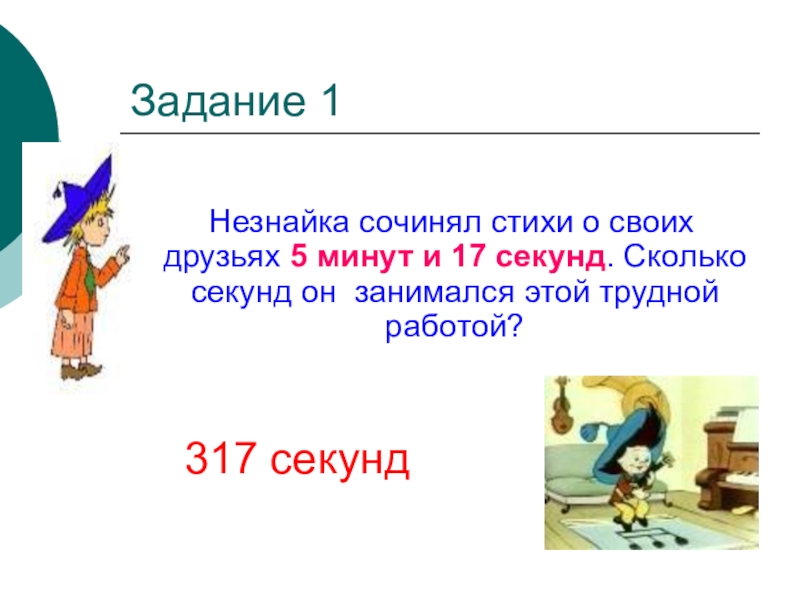 Задание 1

Незнайка сочинял стихи о своих друзьях 5 минут и 17 секунд. Сколько секунд он занимался этой трудной работой?

317 секунд